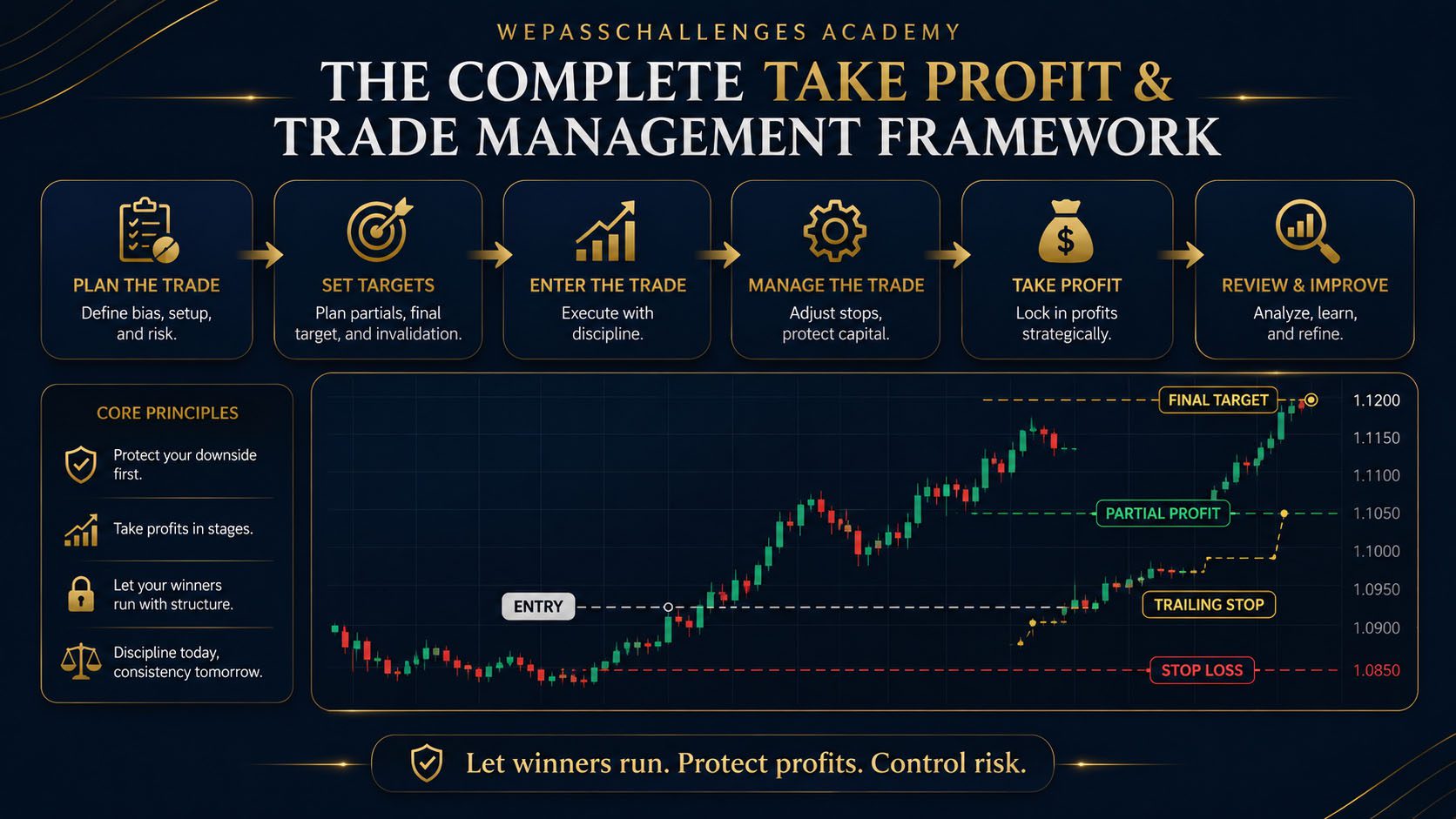 WEPASSCHALLENGES ACADEMY

THE COMPLETE TAKE PROFIT & TRADE MANAGEMENT FRAMEWORK

PLAN THE TRADE
Define bias, setup, and risk.

SET TARGETS
Plan partials, final target, and invalidation.

ENTER THE TRADE
Execute with discipline.

MANAGE THE TRADE
Adjust stops, protect capital.

TAKE PROFIT
Lock in profits strategically.

REVIEW & IMPROVE
Analyze, learn, and refine.

CORE PRINCIPLES

Protect your downside first.

Take profits in stages.

Let your winners run with structure.

Discipline today, consistency tomorrow.

FINAL TARGET
PARTIAL PROFIT
ENTRY
TRAILING STOP
STOP LOSS

1.1200
1.1150
1.1100
1.1050
1.1000
1.0950
1.0900
1.0850

Let winners run. Protect profits. Control risk.